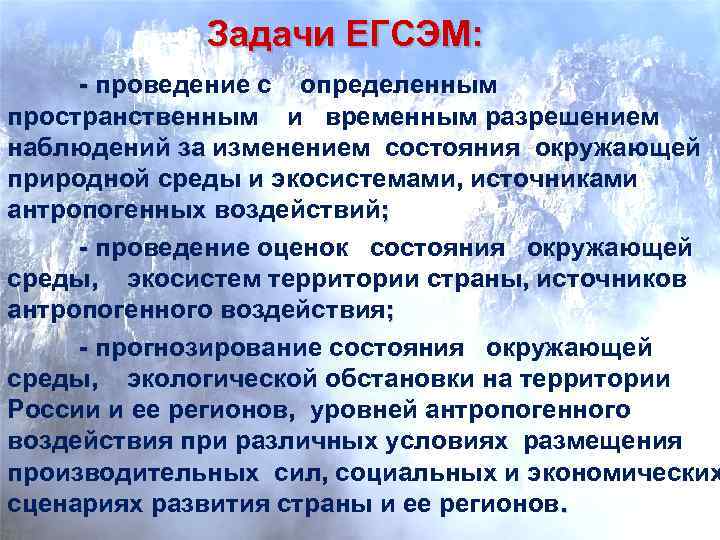 Задачи ЕГСЭМ:

- проведение с определенным пространственным и временным разрешением наблюдений за изменением состояния окружающей природной среды и экосистемами, источниками антропогенных воздействий;

- проведение оценок состояния окружающей среды, экосистем территории страны, источников антропогенного воздействия;

- прогнозирование состояния окружающей среды, экологической обстановки на территории России и ее регионов, уровней антропогенного воздействия при различных условиях размещения производительных сил, социальных и экономических сценариях развития страны и ее регионов.